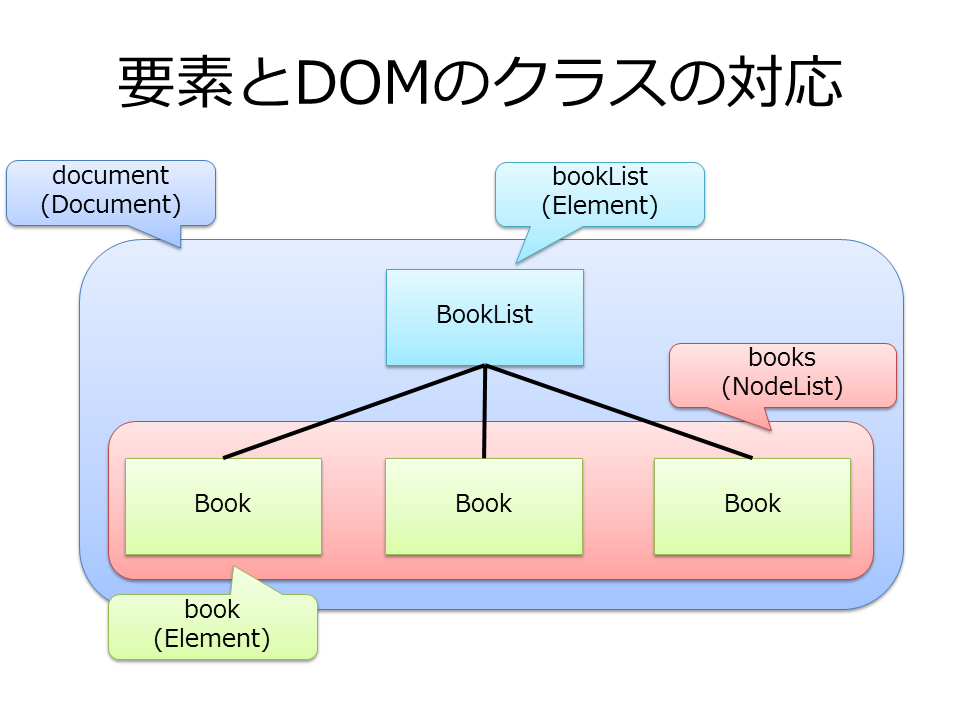 要素とDOMのクラスの対応

document
(Document)

bookList
(Element)

BookList

books
(NodeList)

Book

Book

Book

book
(Element)